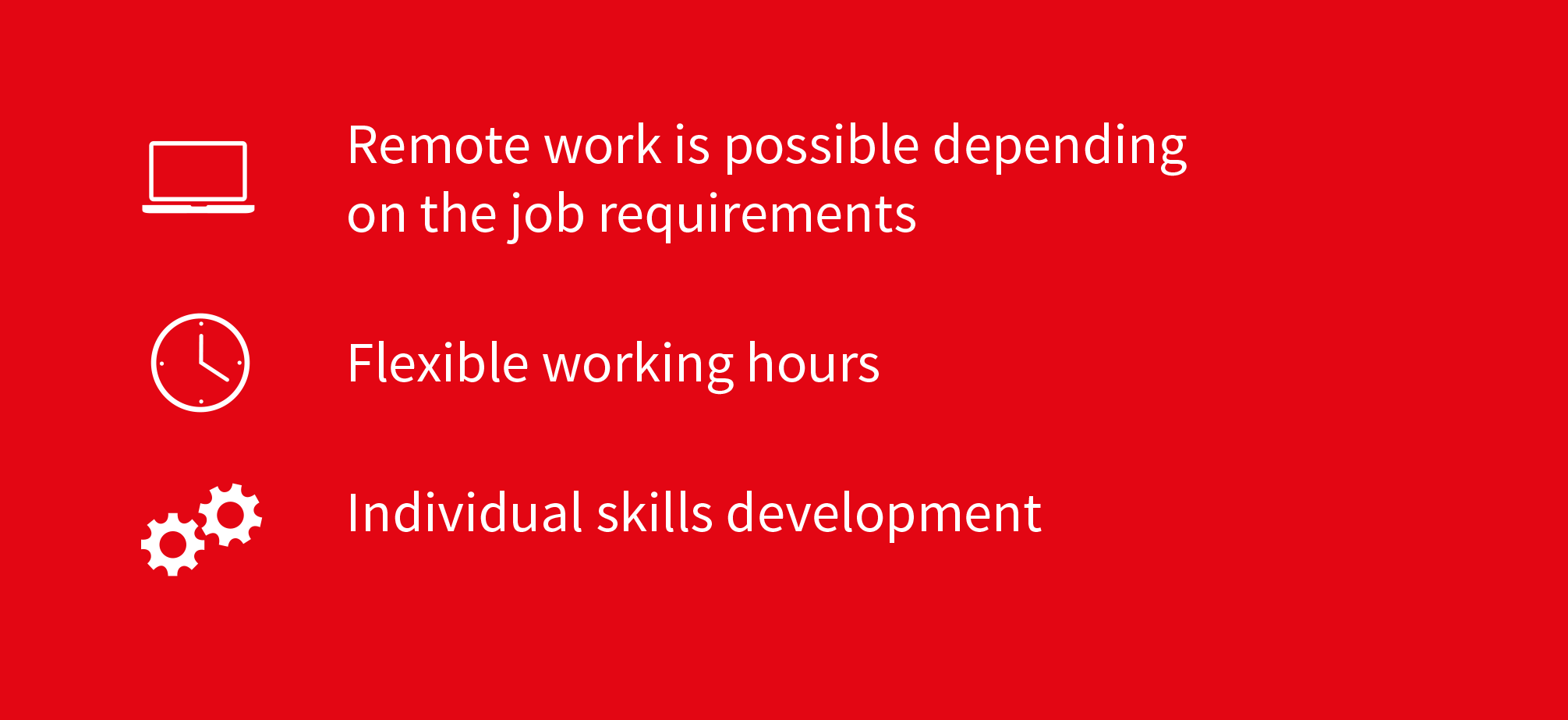 Remote work is possible depending on the job requirements

Flexible working hours

Individual skills development